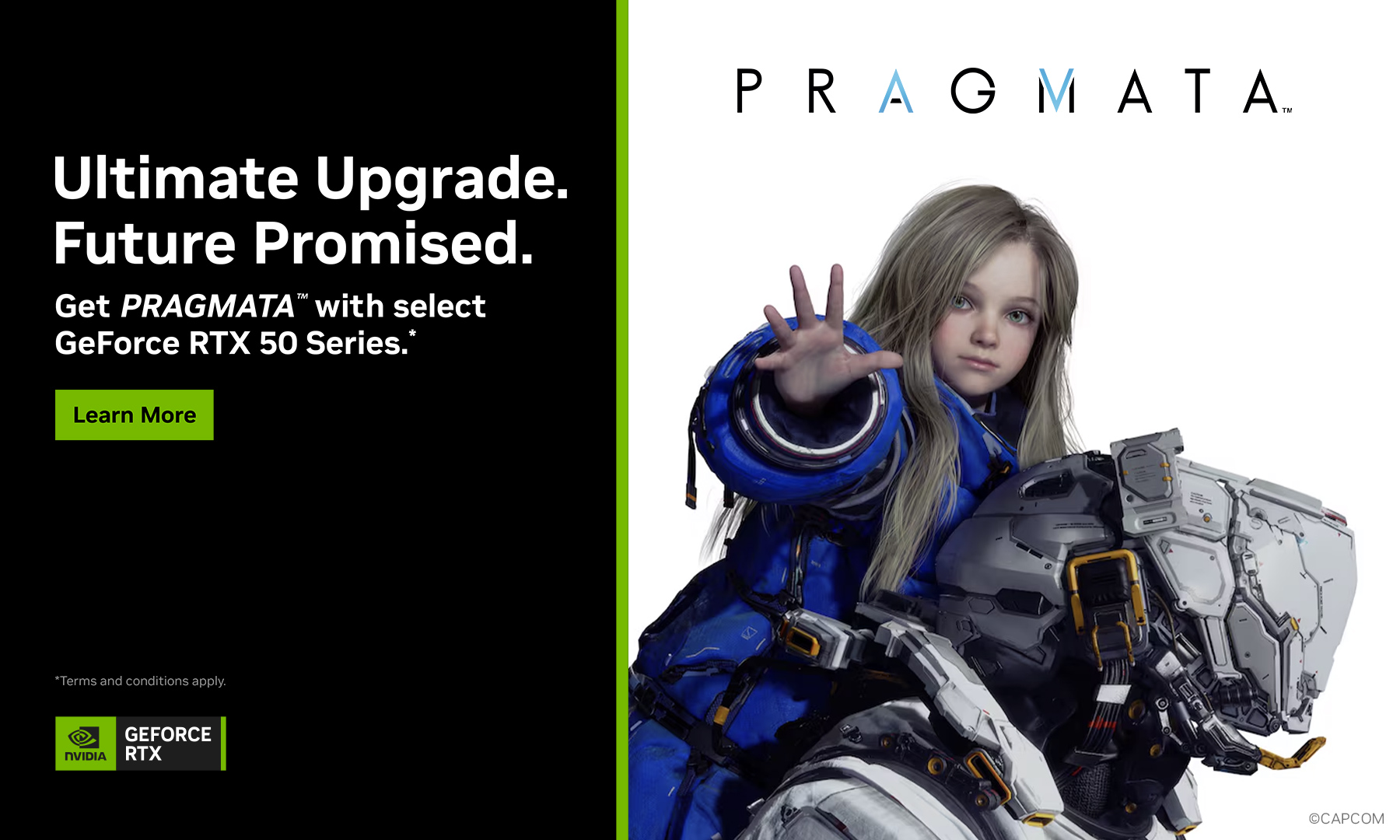 Ultimate Upgrade.
Future Promised.

Get PRAGMATA™ with select GeForce RTX 50 Series.*

Learn More

*Terms and conditions apply.

NVIDIA GEFORCE RTX

PRAGMATA™

©CAPCOM